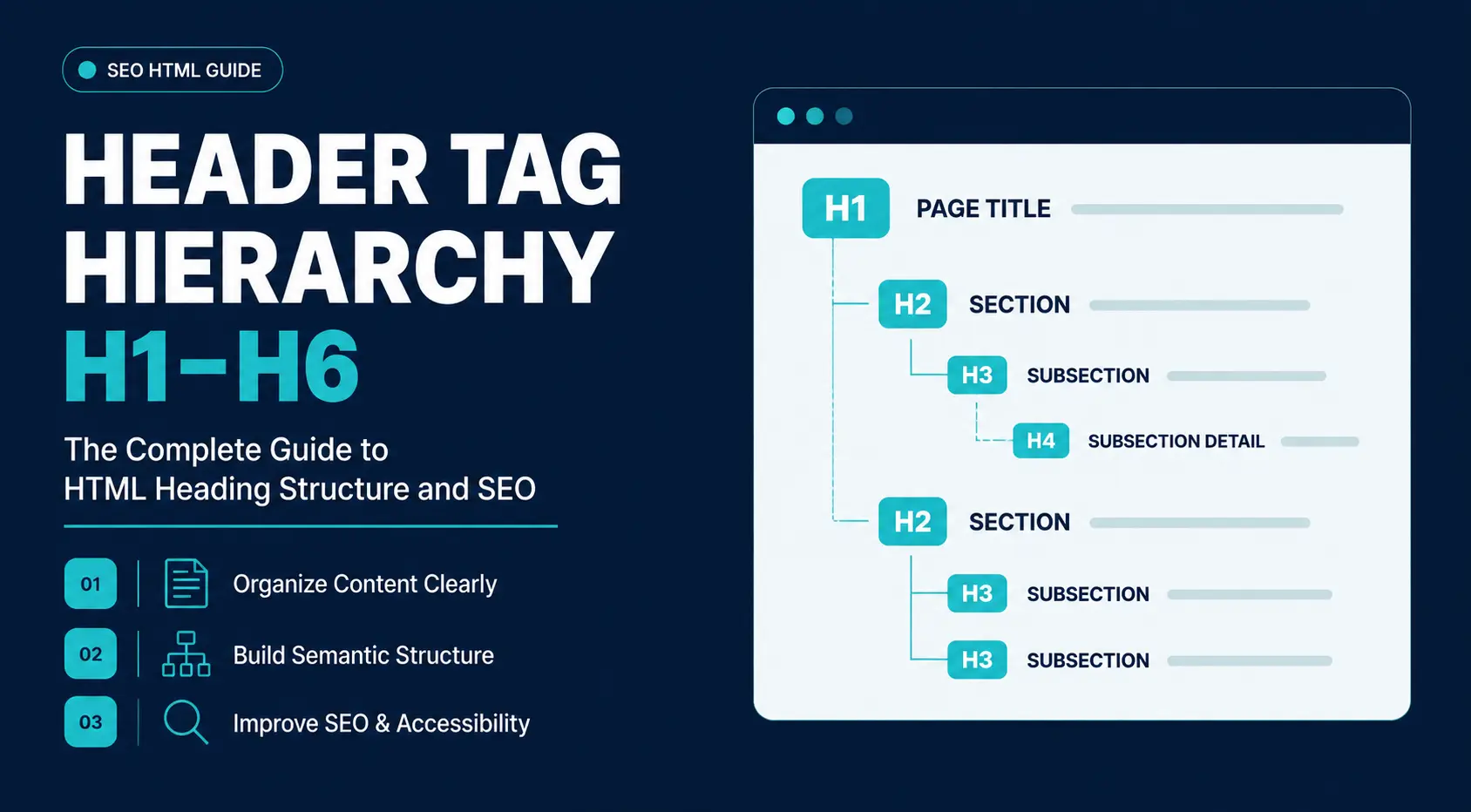 SEO HTML GUIDE

HEADER TAG HIERARCHY H1–H6

The Complete Guide to HTML Heading Structure and SEO

01 Organize Content Clearly

02 Build Semantic Structure

03 Improve SEO & Accessibility

H1 PAGE TITLE

H2 SECTION

H3 SUBSECTION

H4 SUBSECTION DETAIL

H2 SECTION

H3 SUBSECTION

H3 SUBSECTION